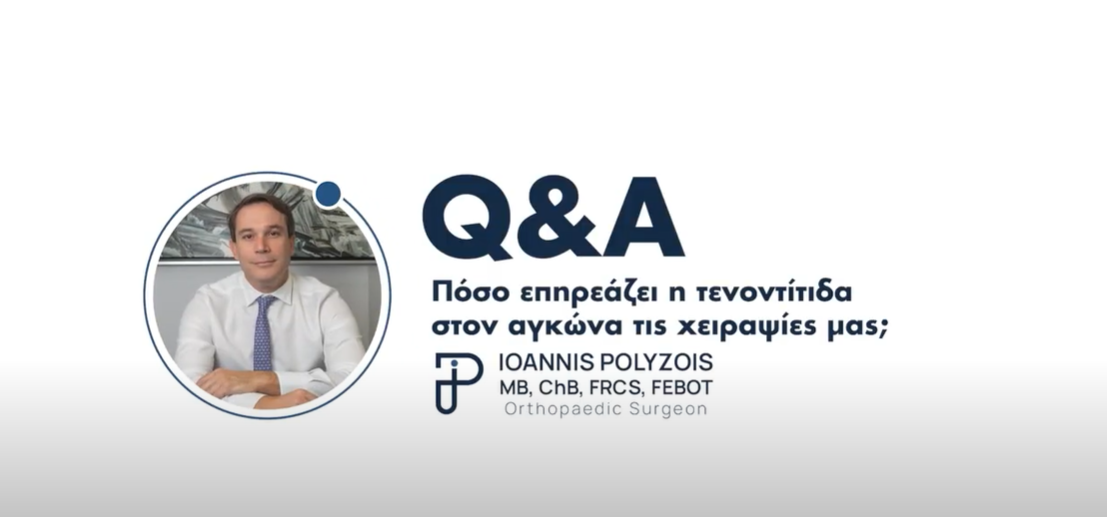 Q&A

Πόσο επηρεάζει η τενοντίτιδα στον αγκώνα τις χειραψίες μας;

IOANNIS POLYZOIS
MB, ChB, FRCS, FEBOT
Orthopaedic Surgeon